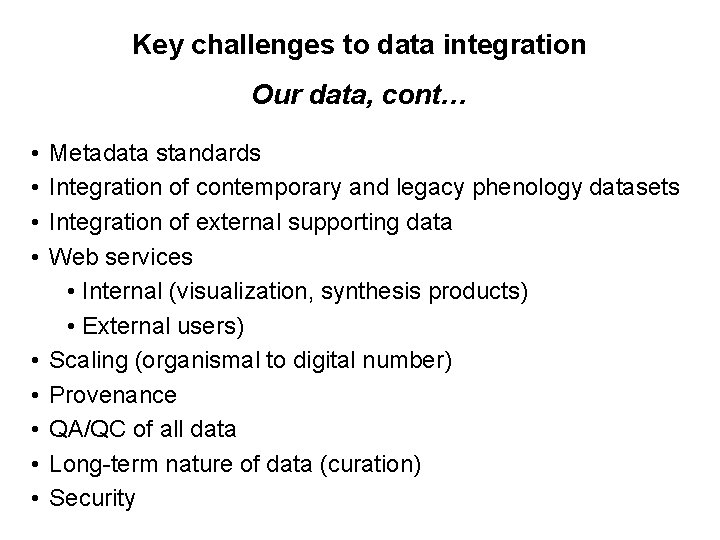 Key challenges to data integration

Our data, cont…

• Metadata standards
• Integration of contemporary and legacy phenology datasets
• Integration of external supporting data
• Web services
  • Internal (visualization, synthesis products)
  • External users)
• Scaling (organismal to digital number)
• Provenance
• QA/QC of all data
• Long-term nature of data (curation)
• Security